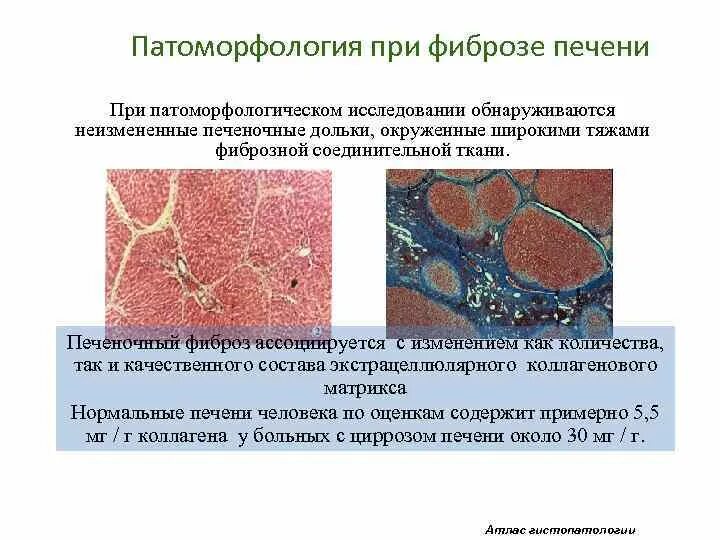 Патоморфология при фиброзе печени

При патоморфологическом исследовании обнаруживаются неизмененные печеночные дольки, окруженные широкими тяжами фиброзной соединительной ткани.

Печеночный фиброз ассоциируется с изменением как количества, так и качественного состава экстрацеллюлярного коллагенового матрикса

Нормальные печени человека по оценкам содержит примерно 5,5 мг / г коллагена у больных с циррозом печени около 30 мг / г.

Атлас гистопатологии